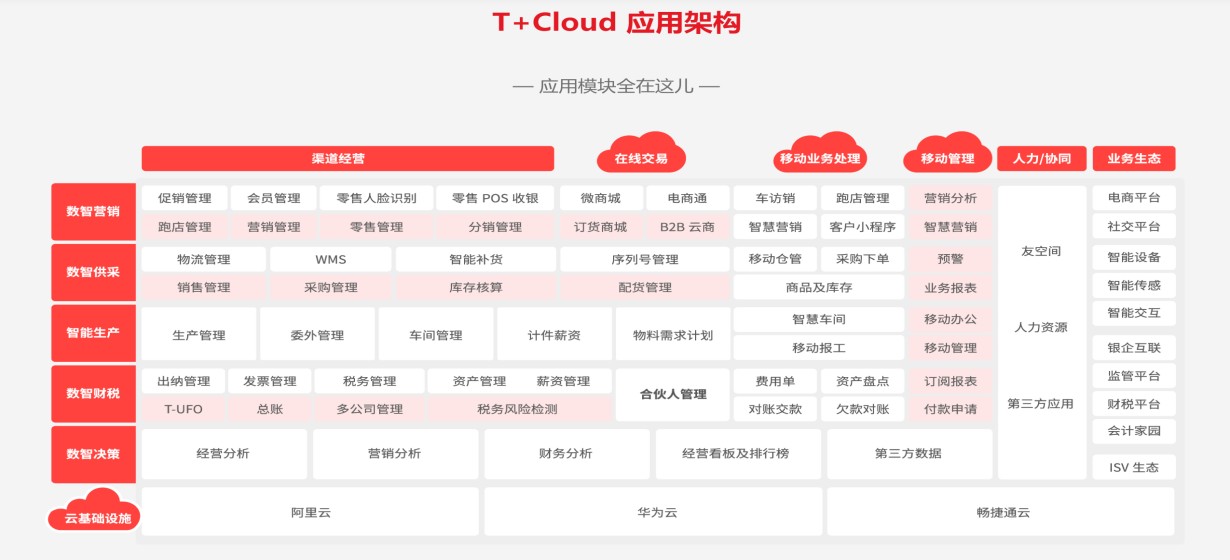 T+Cloud 应用架构

— 应用模块全在这儿 —

渠道经营
在线交易
移动业务处理
移动管理
人力/协同
业务生态

数智营销
促销管理 会员管理 零售人脸识别 零售 POS 收银 微商城 电商通 车访销 跑店管理 营销分析
跑店管理 营销管理 零售管理 分销管理 订货商城 B2B 云商 智慧营销 客户小程序 智慧营销

数智供采
物流管理 WMS 智能补货 序列号管理 移动仓管 采购下单 预警
销售管理 采购管理 库存核算 配货管理 商品及库存 业务报表

智能生产
生产管理 委外管理 车间管理 计件薪资 物料需求计划 智慧车间 移动办公
移动报工 移动管理

数智财税
出纳管理 发票管理 税务管理 资产管理 薪资管理 合伙人管理 费用单 资产盘点 订阅报表
T-UFO 总账 多公司管理 税务风险检测 对账交款 欠款对账 付款申请

数智决策
经营分析 营销分析 财务分析 经营看板及排行榜 第三方数据

友空间
人力资源
第三方应用

电商平台
社交平台
智能设备
智能传感
智能交互
银企互联
监管平台
财税平台
会计家园
ISV 生态

云基础设施
阿里云 华为云 畅捷通云